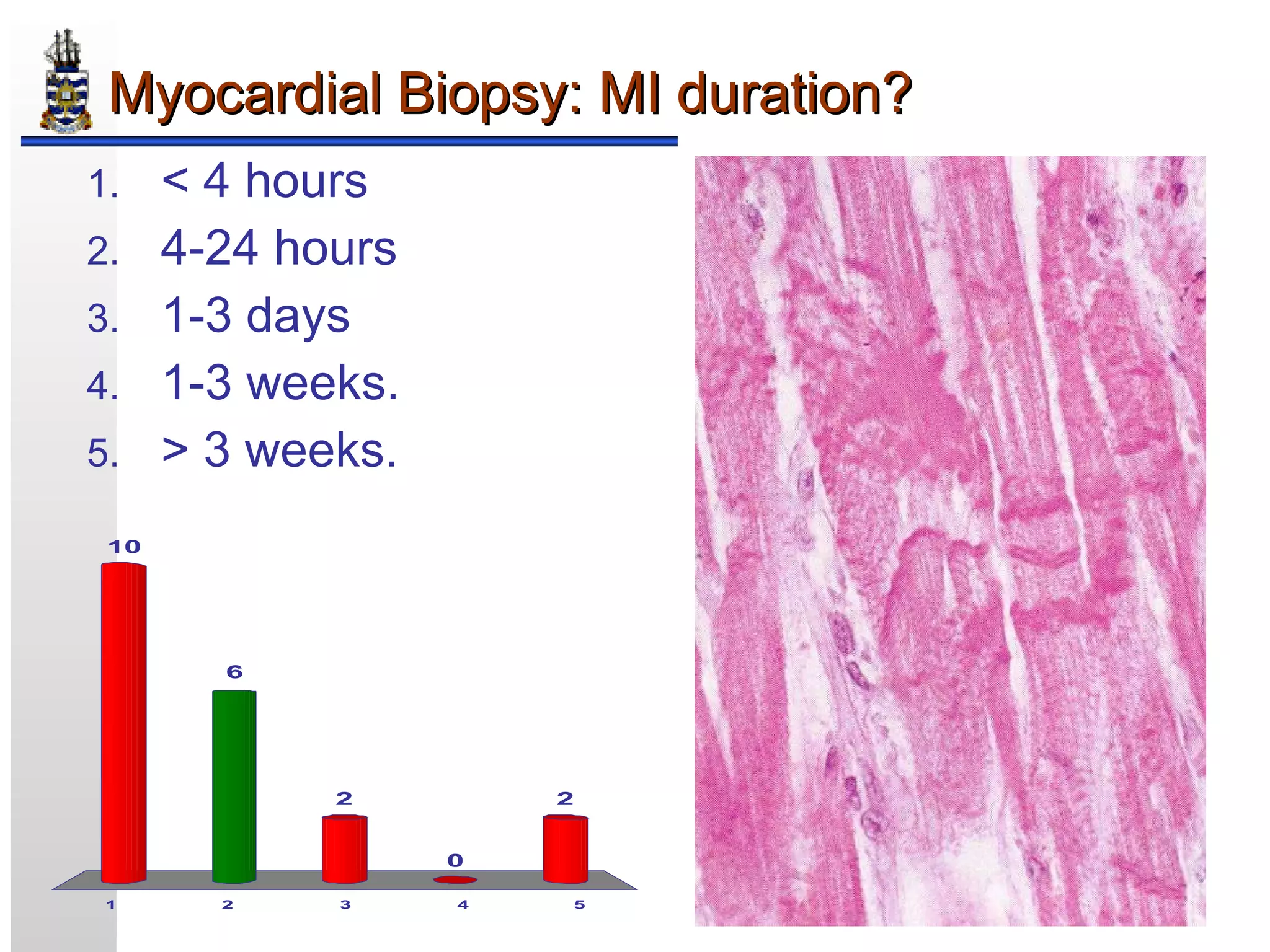 Myocardial Biopsy: MI duration?

1. < 4 hours
2. 4-24 hours
3. 1-3 days
4. 1-3 weeks.
5. > 3 weeks.

10
6
2
0
2

1 2 3 4 5